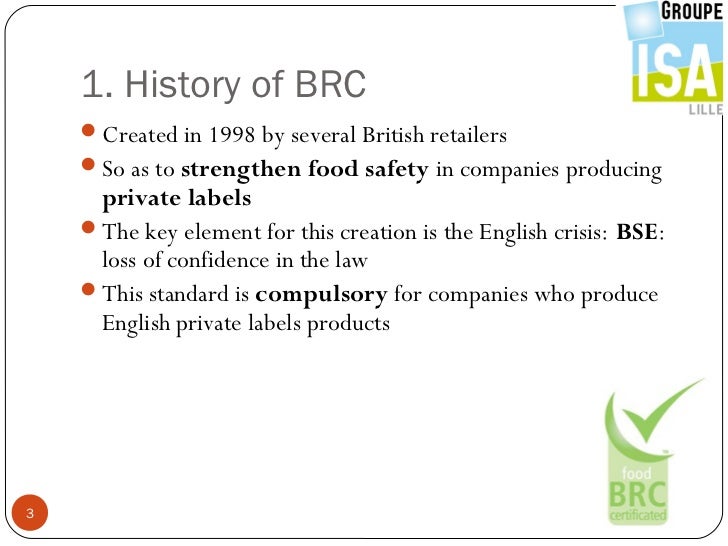 GROUPE
ISA
LILLE

1. History of BRC

Created in 1998 by several British retailers

So as to strengthen food safety in companies producing private labels

The key element for this creation is the English crisis: BSE: loss of confidence in the law

This standard is compulsory for companies who produce English private labels products

food
BRC
certificated

3